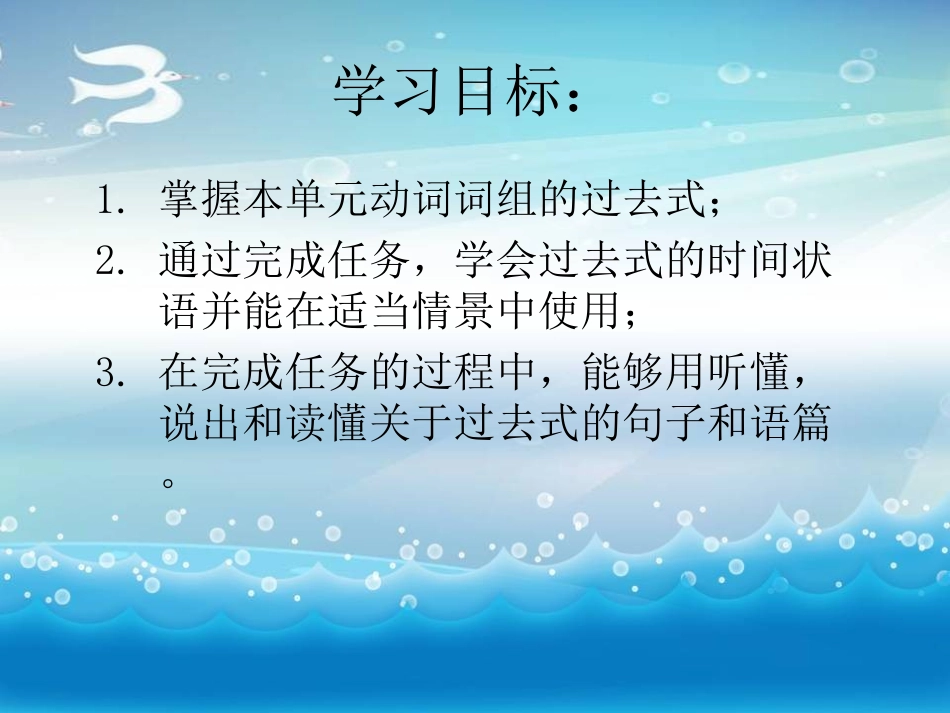 学习目标：

1. 掌握本单元动词词组的过去式；
2. 通过完成任务，学会过去式的时间状语并能在适当情景中使用；
3. 在完成任务的过程中，能够用听懂，说出和读懂关于过去式的句子和语篇。